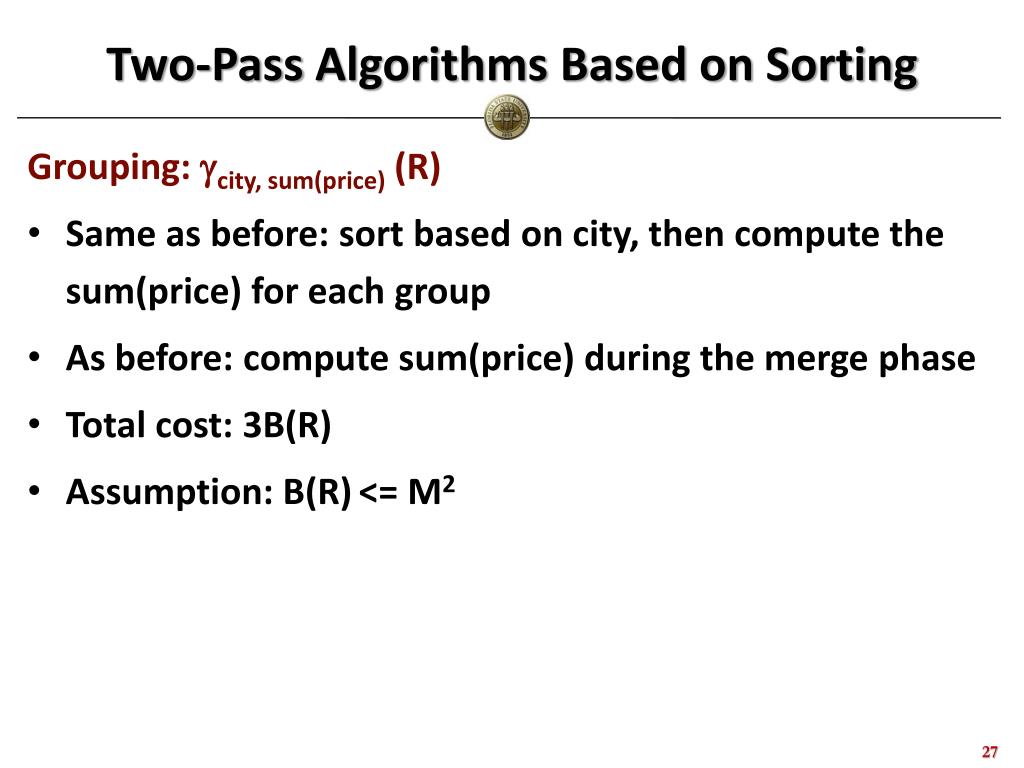 Two-Pass Algorithms Based on Sorting

Grouping: $\gamma_{city,\ sum(price)}$ (R)

• Same as before: sort based on city, then compute the sum(price) for each group

• As before: compute sum(price) during the merge phase

• Total cost: 3B(R)

• Assumption: B(R) <= $M^2$

27